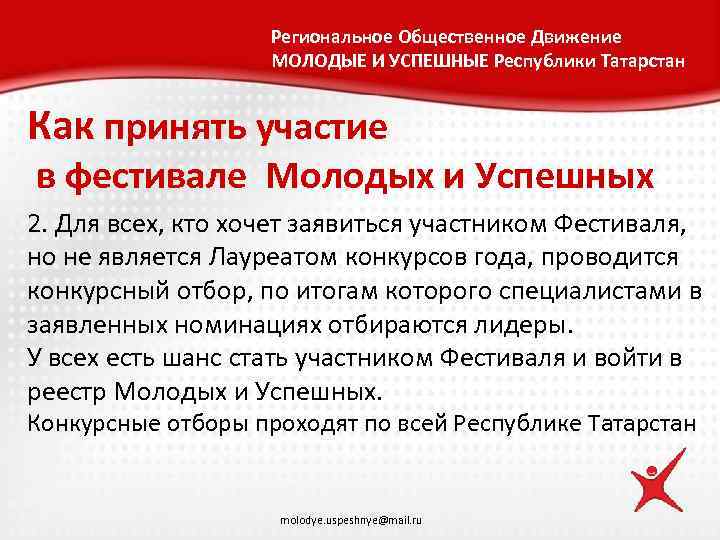 Региональное Общественное Движение
МОЛОДЫЕ И УСПЕШНЫЕ Республики Татарстан

Как принять участие
в фестивале Молодых и Успешных

2. Для всех, кто хочет заявиться участником Фестиваля, но не является Лауреатом конкурсов года, проводится конкурсный отбор, по итогам которого специалистами в заявленных номинациях отбираются лидеры.
У всех есть шанс стать участником Фестиваля и войти в реестр Молодых и Успешных.
Конкурсные отборы проходят по всей Республике Татарстан

molodye.uspeshnye@mail.ru